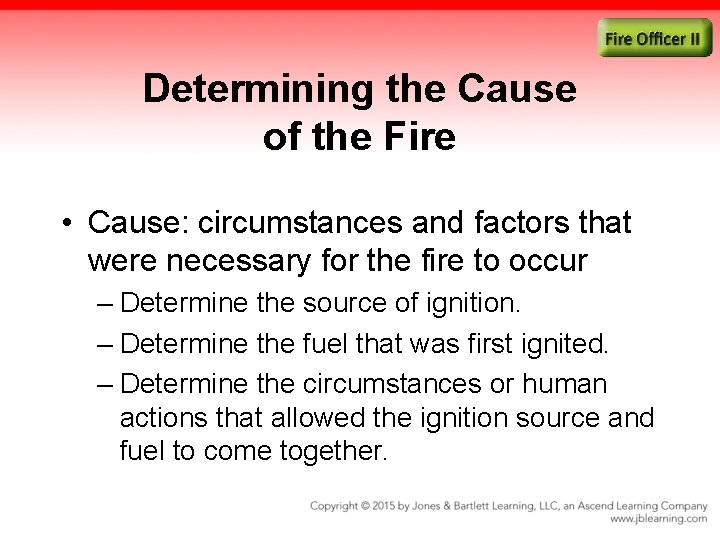 Fire Officer II

Determining the Cause of the Fire

• Cause: circumstances and factors that were necessary for the fire to occur

– Determine the source of ignition.

– Determine the fuel that was first ignited.

– Determine the circumstances or human actions that allowed the ignition source and fuel to come together.

Copyright © 2015 by Jones & Bartlett Learning, LLC, an Ascend Learning Company
www.jblearning.com